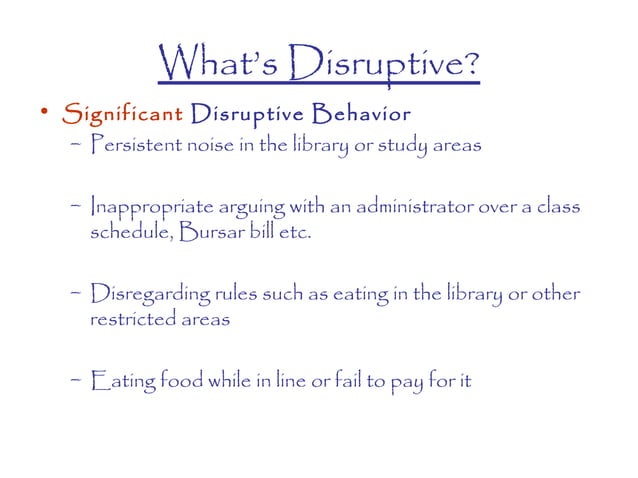 What's Disruptive?

• Significant Disruptive Behavior
– Persistent noise in the library or study areas

– Inappropriate arguing with an administrator over a class schedule, Bursar bill etc.

– Disregarding rules such as eating in the library or other restricted areas

– Eating food while in line or fail to pay for it